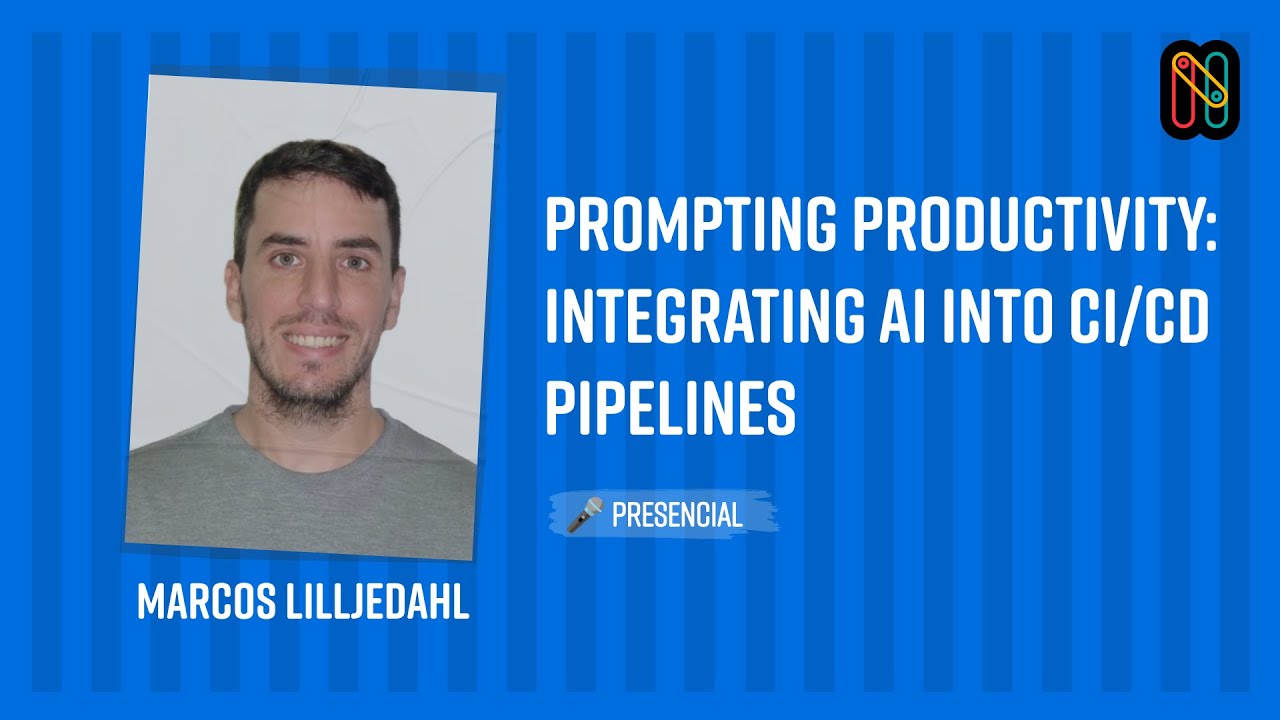 PROMPTING PRODUCTIVITY: INTEGRATING AI INTO CI/CD PIPELINES

PRESENCIAL

MARCOS LILLJEDAHL